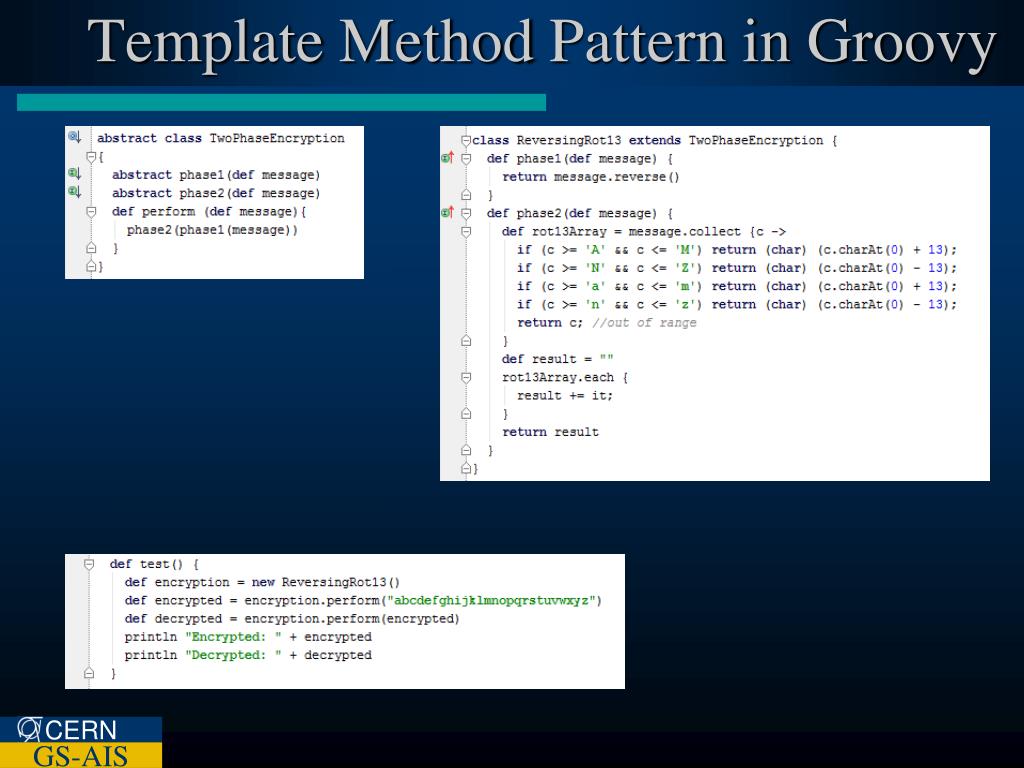 Template Method Pattern in Groovy

abstract class TwoPhaseEncryption
{
abstract phase1(def message)
abstract phase2(def message)
def perform (def message){
phase2(phase1(message))
}
}

class ReversingRot13 extends TwoPhaseEncryption {
def phase1(def message) {
return message.reverse()
}
def phase2(def message) {
def rot13Array = message.collect {c ->
if (c >= 'A' && c <= 'M') return (char) (c.charAt(0) + 13);
if (c >= 'N' && c <= 'Z') return (char) (c.charAt(0) - 13);
if (c >= 'a' && c <= 'm') return (char) (c.charAt(0) + 13);
if (c >= 'n' && c <= 'z') return (char) (c.charAt(0) - 13);
return c; //out of range
}
def result = ""
rot13Array.each {
result += it;
}
return result
}
}

def test() {
def encryption = new ReversingRot13()
def encrypted = encryption.perform("abcdefghijklmnopqrstuvwxyz")
def decrypted = encryption.perform(encrypted)
println "Encrypted: " + encrypted
println "Decrypted: " + decrypted
}

CERN
GS-AIS